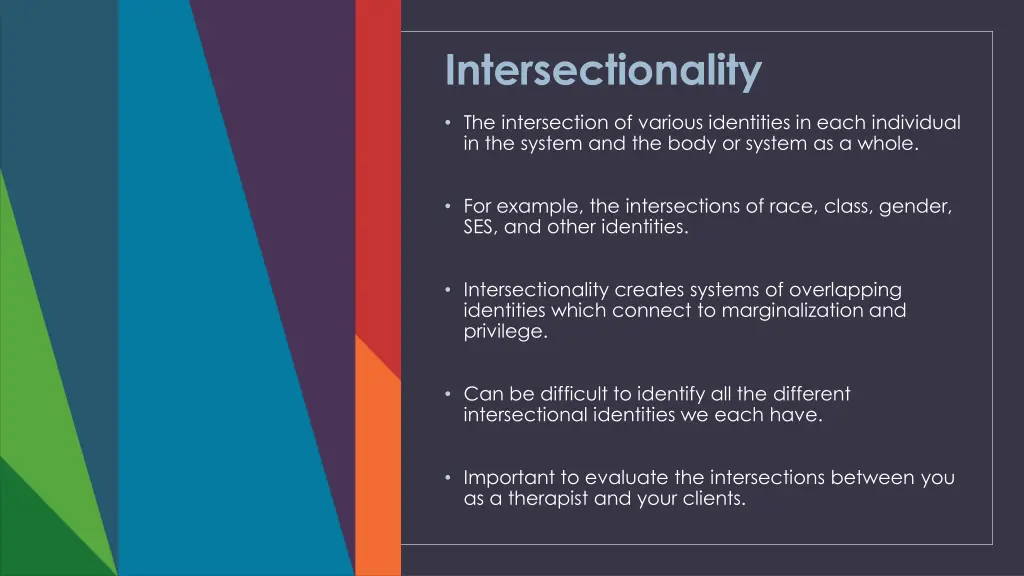 Intersectionality

• The intersection of various identities in each individual in the system and the body or system as a whole.

• For example, the intersections of race, class, gender, SES, and other identities.

• Intersectionality creates systems of overlapping identities which connect to marginalization and privilege.

• Can be difficult to identify all the different intersectional identities we each have.

• Important to evaluate the intersections between you as a therapist and your clients.